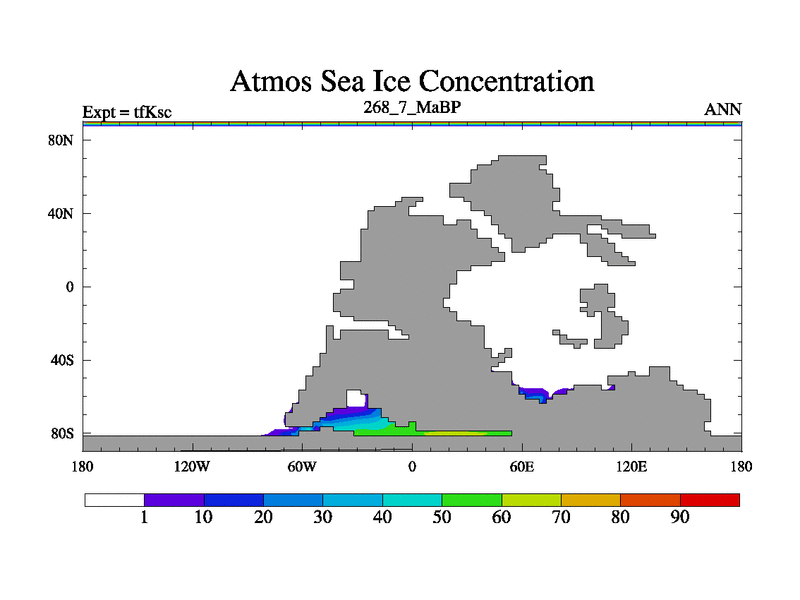 Atmos Sea Ice Concentration

Expt = tfKsc
268_7_MaBP
ANN

80N
40N
0
40S
80S

180
120W
60W
0
60E
120E
180

1
10
20
30
40
50
60
70
80
90